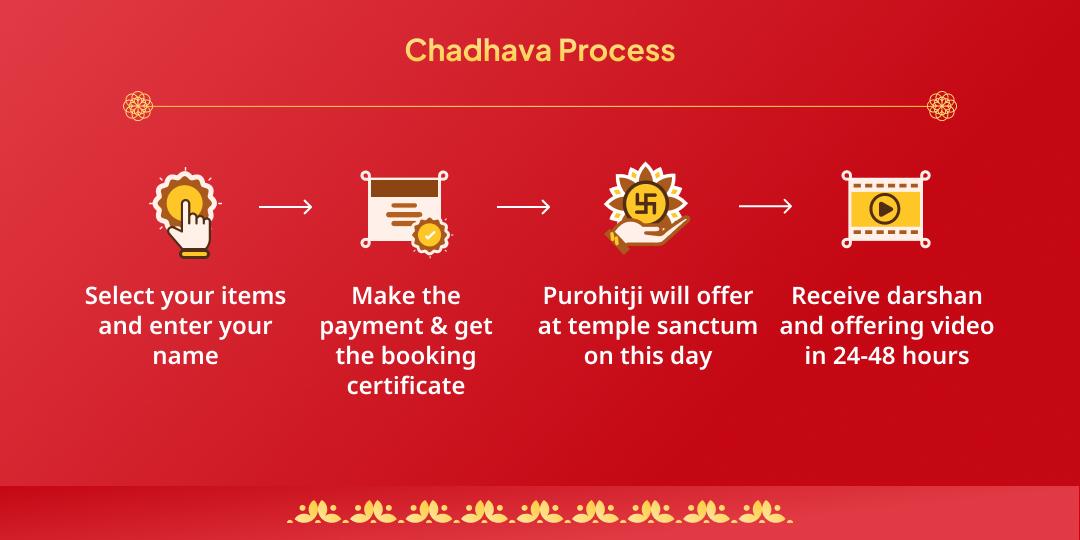 Chadhava Process

Select your items and enter your name

Make the payment & get the booking certificate

Purohitji will offer at temple sanctum on this day

Receive darshan and offering video in 24-48 hours